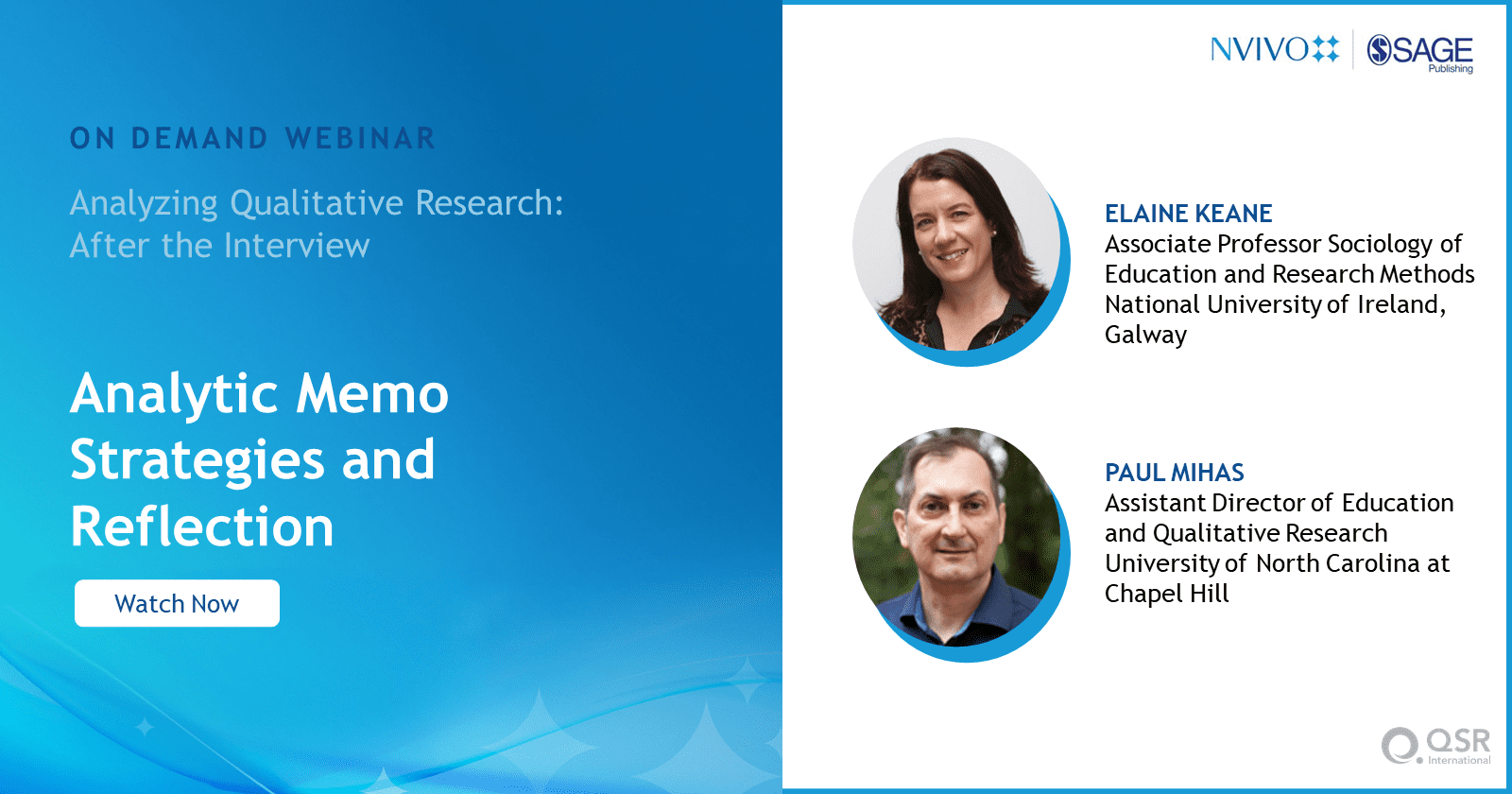 ON DEMAND WEBINAR

Analyzing Qualitative Research: After the Interview

Analytic Memo Strategies and Reflection

Watch Now

NVIVO SAGE Publishing

ELAINE KEANE
Associate Professor Sociology of Education and Research Methods
National University of Ireland, Galway

PAUL MIHAS
Assistant Director of Education and Qualitative Research
University of North Carolina at Chapel Hill

QSR International